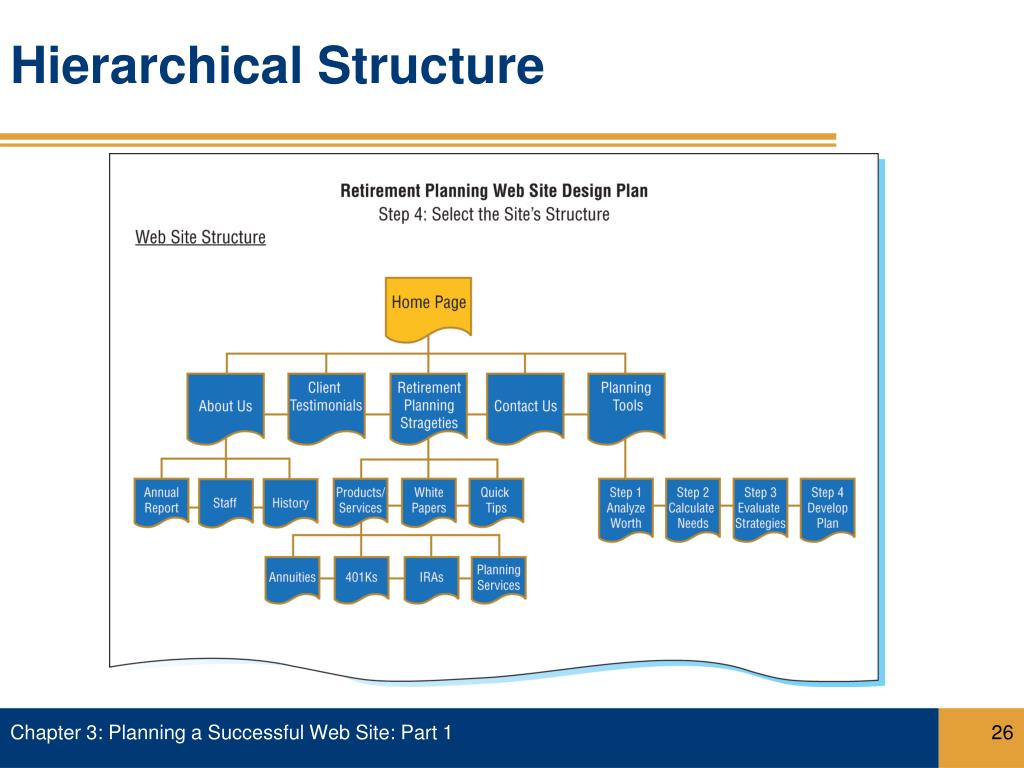 Hierarchical Structure

Retirement Planning Web Site Design Plan
Step 4: Select the Site's Structure

Web Site Structure

Home Page

About Us

Client Testimonials

Retirement Planning Strageties

Contact Us

Planning Tools

Annual Report

Staff

History

Products/ Services

White Papers

Quick Tips

Step 1 Analyze Worth

Step 2 Calculate Needs

Step 3 Evaluate Strategies

Step 4 Develop Plan

Annuities

401Ks

IRAs

Planning Services

Chapter 3: Planning a Successful Web Site: Part 1

26